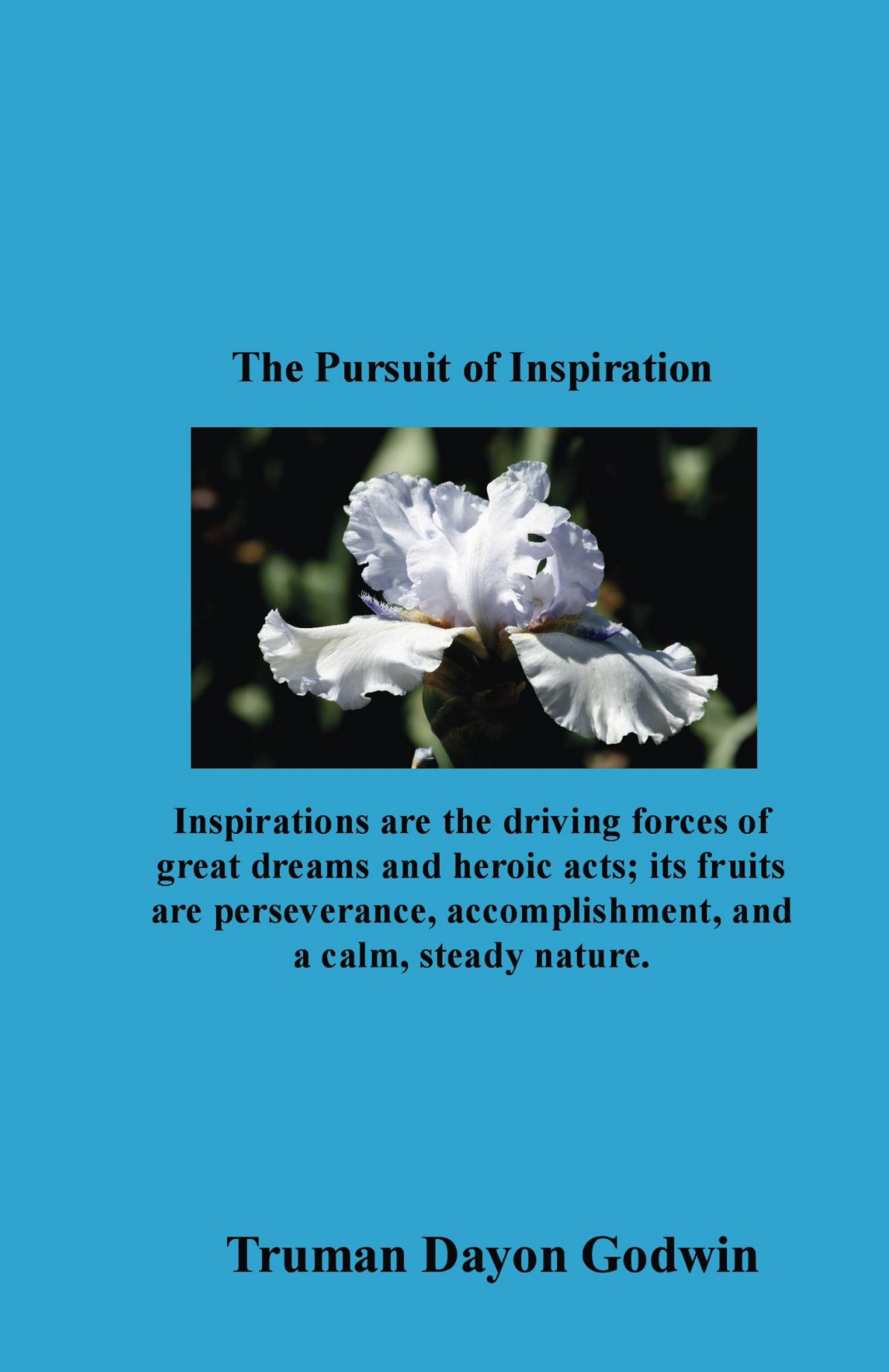 The Pursuit of Inspiration

Inspirations are the driving forces of great dreams and heroic acts; its fruits are perseverance, accomplishment, and a calm, steady nature.

Truman Dayon Godwin